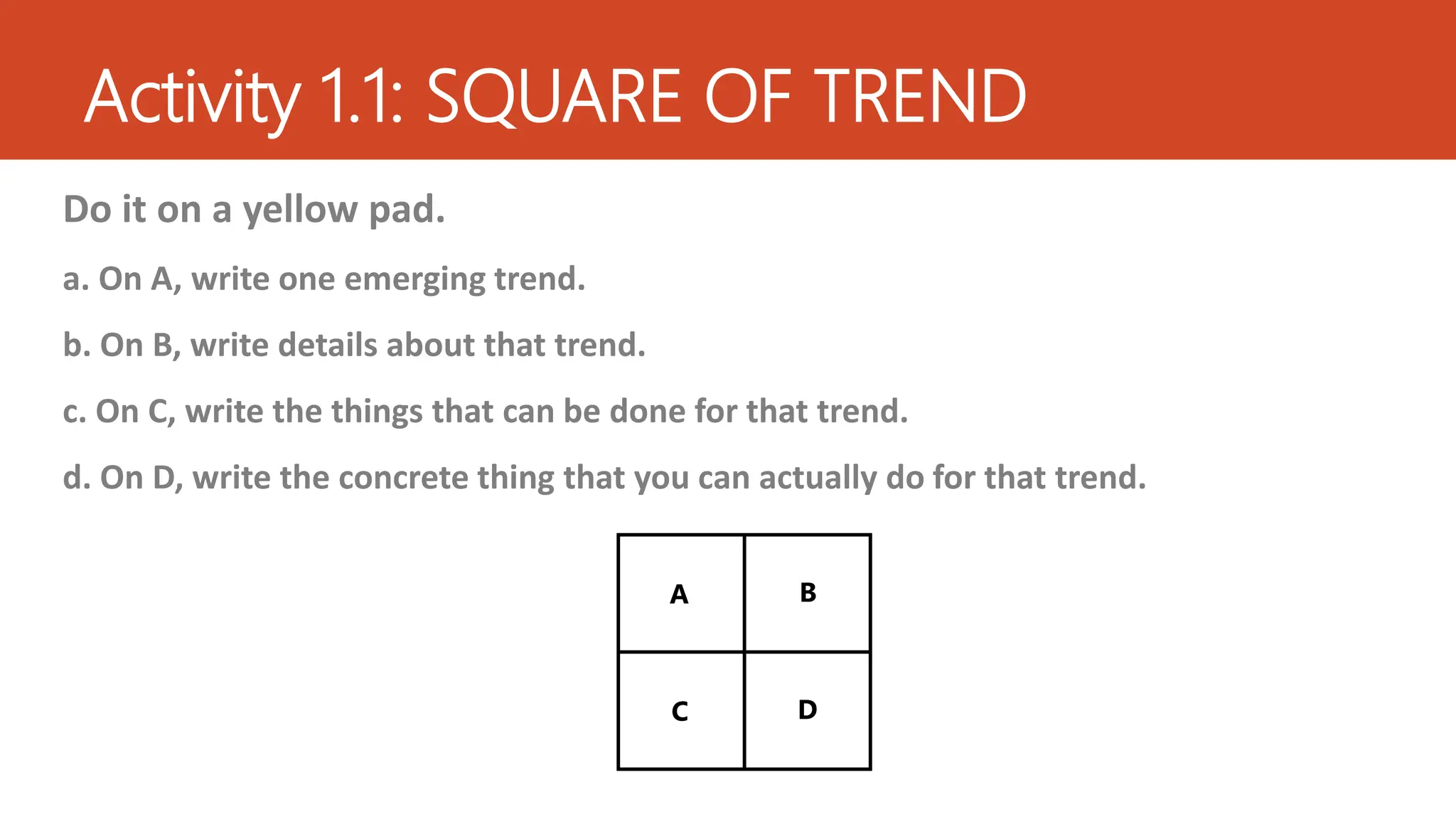 Activity 1.1: SQUARE OF TREND

Do it on a yellow pad.

a. On A, write one emerging trend.

b. On B, write details about that trend.

c. On C, write the things that can be done for that trend.

d. On D, write the concrete thing that you can actually do for that trend.

| A | B |
|---|---|
| C | D |